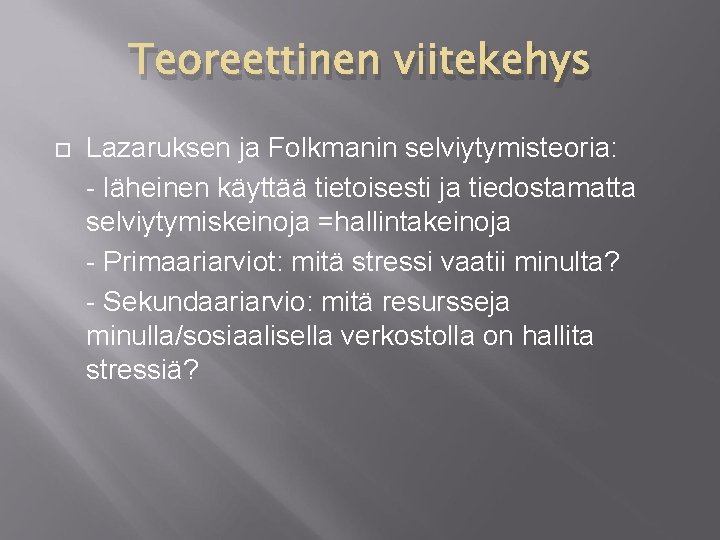 Teoreettinen viitekehys

Lazaruksen ja Folkmanin selviytymisteoria:

- läheinen käyttää tietoisesti ja tiedostamatta selviytymiskeinoja =hallintakeinoja

- Primaariarviot: mitä stressi vaatii minulta?

- Sekundaariarvio: mitä resursseja minulla/sosiaalisella verkostolla on hallita stressiä?